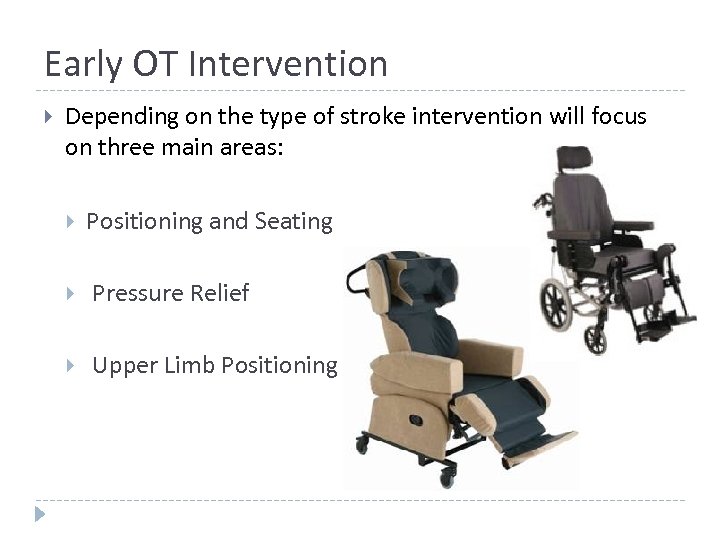 Early OT Intervention

Depending on the type of stroke intervention will focus on three main areas:

Positioning and Seating

Pressure Relief

Upper Limb Positioning